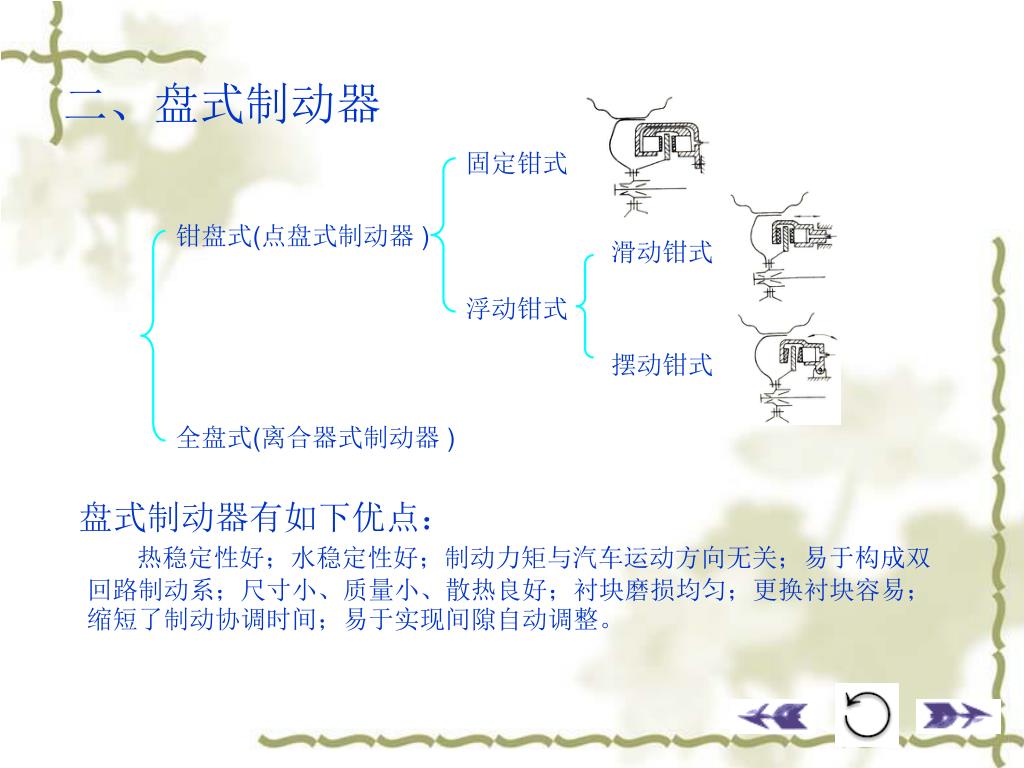 二、盘式制动器

钳盘式(点盘式制动器 )

固定钳式

浮动钳式

滑动钳式

摆动钳式

全盘式(离合器式制动器 )

盘式制动器有如下优点：

热稳定性好；水稳定性好；制动力矩与汽车运动方向无关；易于构成双回路制动系；尺寸小、质量小、散热良好；衬块磨损均匀；更换衬块容易；缩短了制动协调时间；易于实现间隙自动调整。